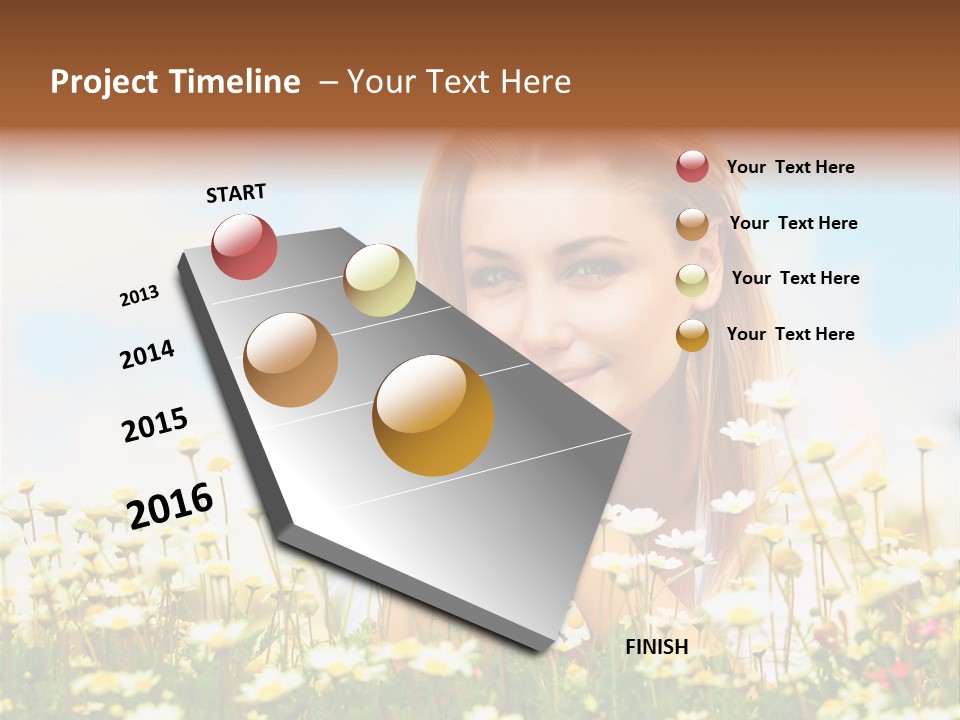 Project Timeline – Your Text Here

START

2013

2014

2015

2016

FINISH

Your Text Here

Your Text Here

Your Text Here

Your Text Here